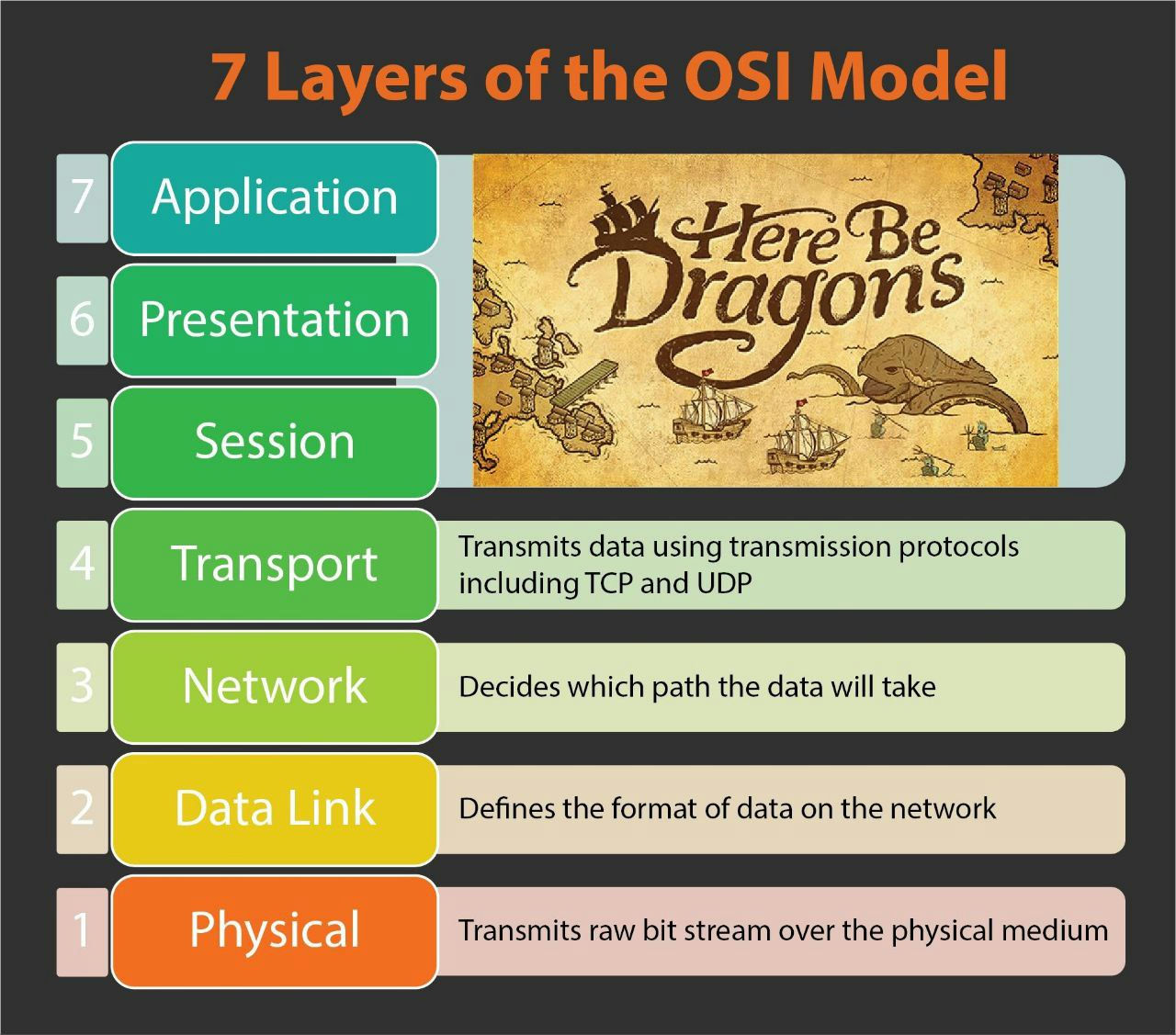 7 Layers of the OSI Model

7 Application

6 Presentation

5 Session

Here Be Dragons

4 Transport

Transmits data using transmission protocols including TCP and UDP

3 Network

Decides which path the data will take

2 Data Link

Defines the format of data on the network

1 Physical

Transmits raw bit stream over the physical medium